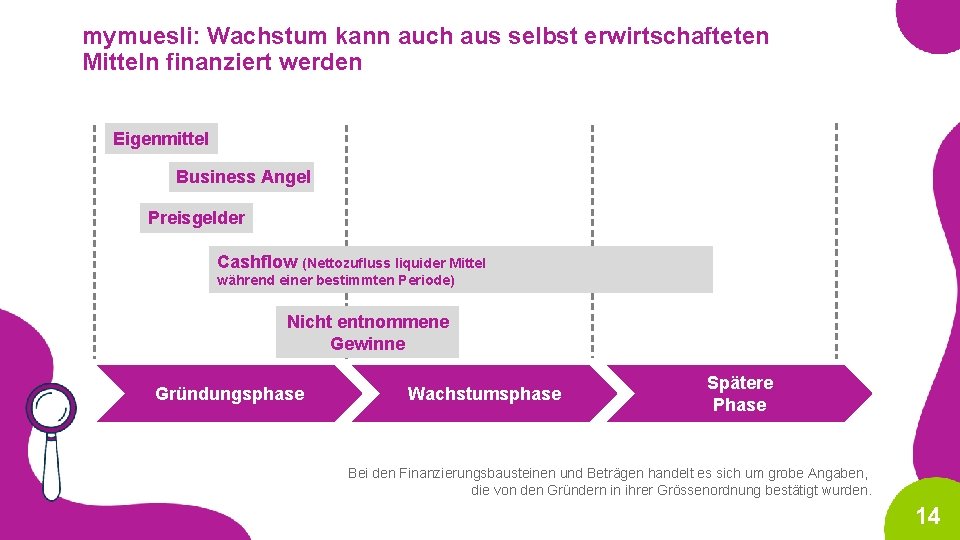 mymuesli: Wachstum kann auch aus selbst erwirtschafteten Mitteln finanziert werden

Eigenmittel

Business Angel

Preisgelder

Cashflow (Nettozufluss liquider Mittel während einer bestimmten Periode)

Nicht entnommene Gewinne

Gründungsphase

Wachstumsphase

Spätere Phase

Bei den Finanzierungsbausteinen und Beträgen handelt es sich um grobe Angaben, die von den Gründern in ihrer Grössenordnung bestätigt wurden.

14